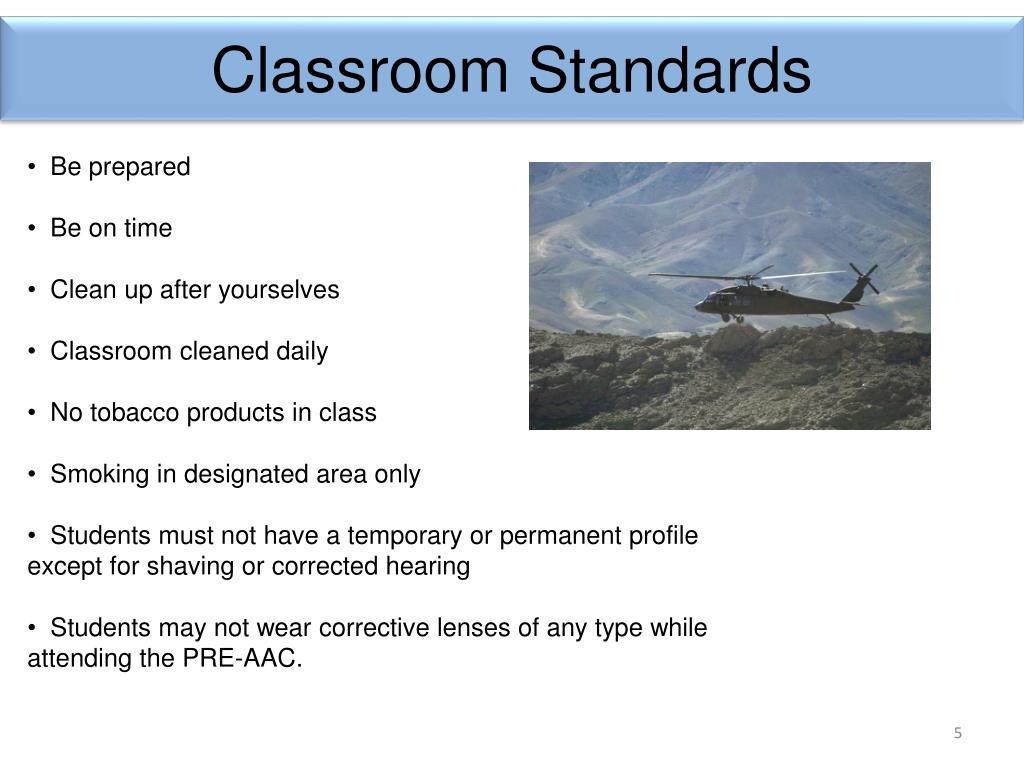 Classroom Standards

• Be prepared

• Be on time

• Clean up after yourselves

• Classroom cleaned daily

• No tobacco products in class

• Smoking in designated area only

• Students must not have a temporary or permanent profile except for shaving or corrected hearing

• Students may not wear corrective lenses of any type while attending the PRE-AAC.

5